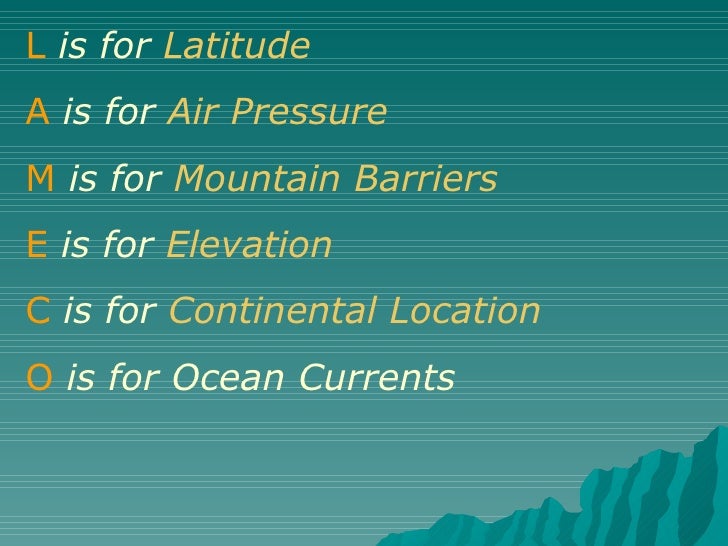 L is for Latitude

A is for Air Pressure

M is for Mountain Barriers

E is for Elevation

C is for Continental Location

O is for Ocean Currents